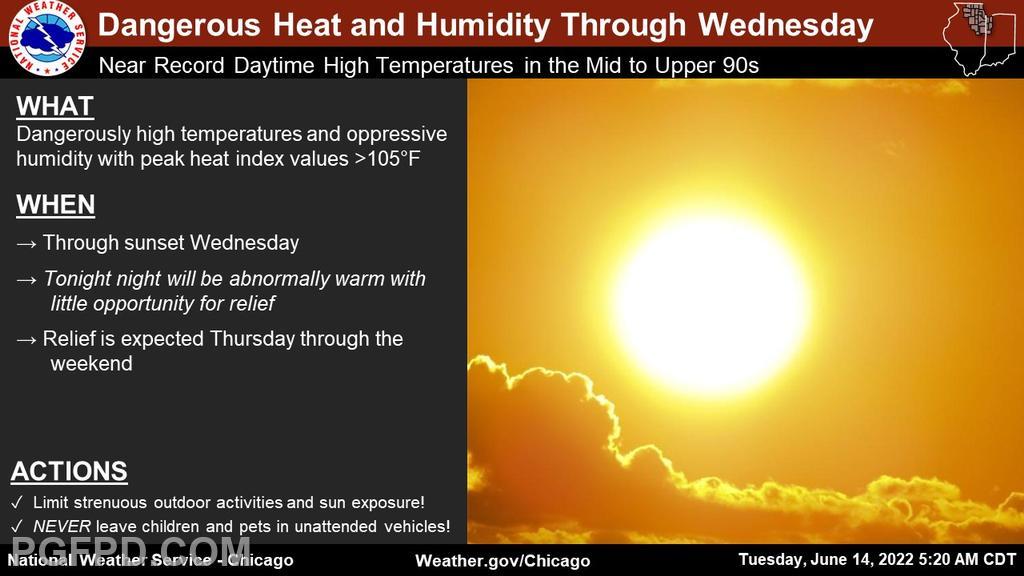 NATIONAL WEATHER SERVICE

Dangerous Heat and Humidity Through Wednesday

Near Record Daytime High Temperatures in the Mid to Upper 90s

WHAT

Dangerously high temperatures and oppressive humidity with peak heat index values >105°F

WHEN

→ Through sunset Wednesday

→ Tonight night will be abnormally warm with little opportunity for relief

→ Relief is expected Thursday through the weekend

ACTIONS

✓ Limit strenuous outdoor activities and sun exposure!

✓ NEVER leave children and pets in unattended vehicles!

PGFPD.COM

National Weather Service - Chicago

Weather.gov/Chicago

Tuesday, June 14, 2022 5:20 AM CDT